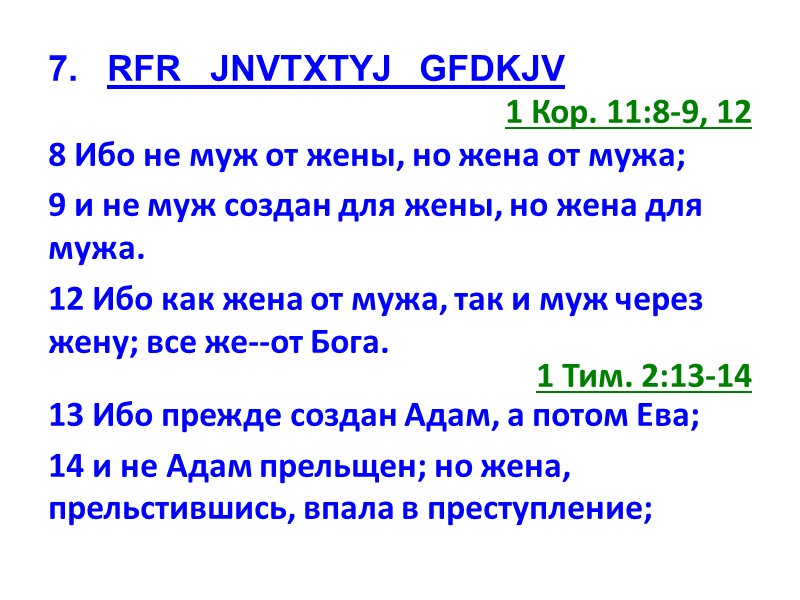 7. RFR JNVTXTYJ GFDKJV

1 Кор. 11:8-9, 12

8 Ибо не муж от жены, но жена от мужа;

9 и не муж создан для жены, но жена для мужа.

12 Ибо как жена от мужа, так и муж через жену; все же--от Бога.

1 Тим. 2:13-14

13 Ибо прежде создан Адам, а потом Ева;

14 и не Адам прельщен; но жена, прельстившись, впала в преступление;